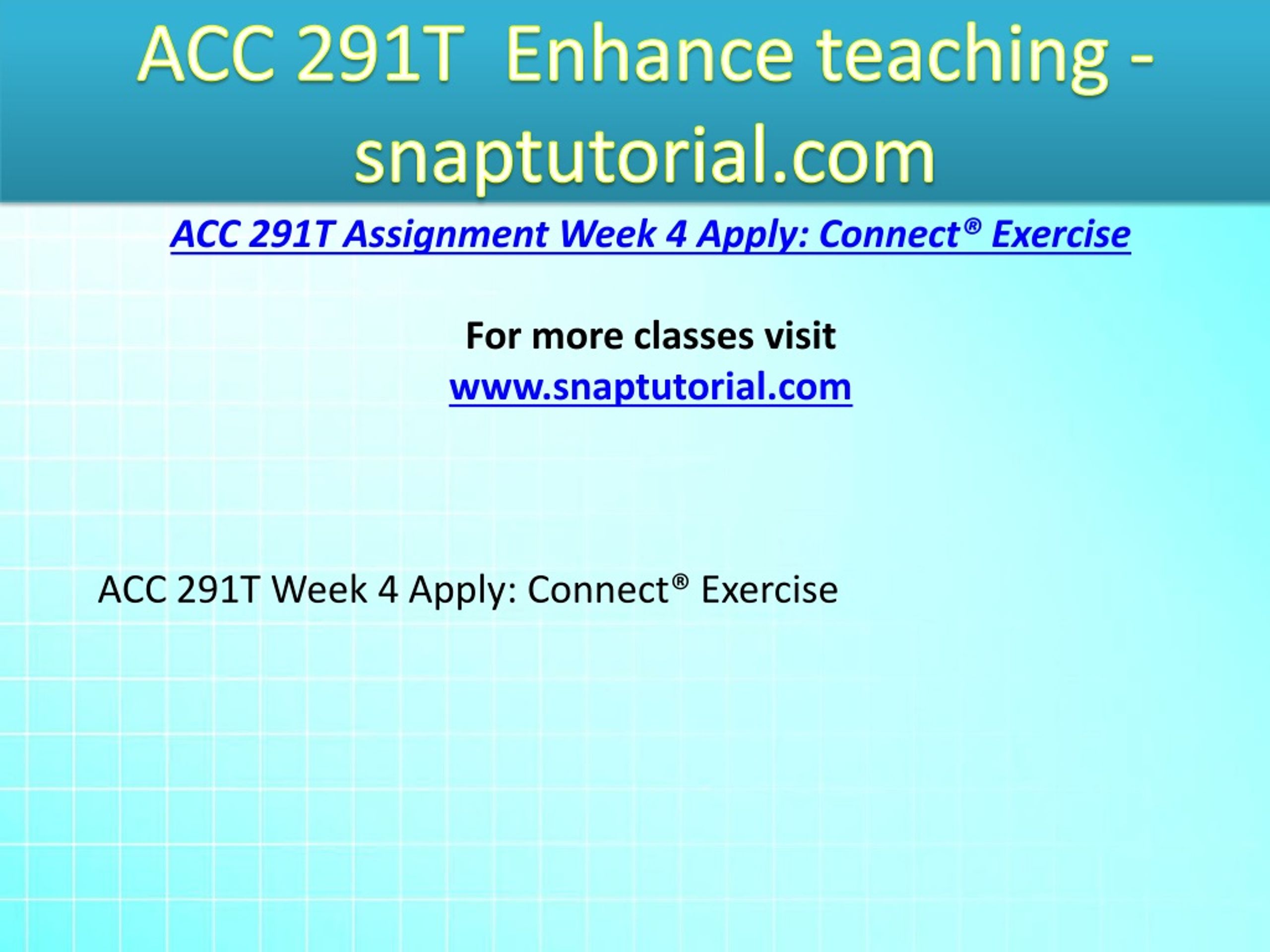 ACC 291T Enhance teaching - snaptutorial.com

ACC 291T Assignment Week 4 Apply: Connect® Exercise

For more classes visit
www.snaptutorial.com

ACC 291T Week 4 Apply: Connect® Exercise